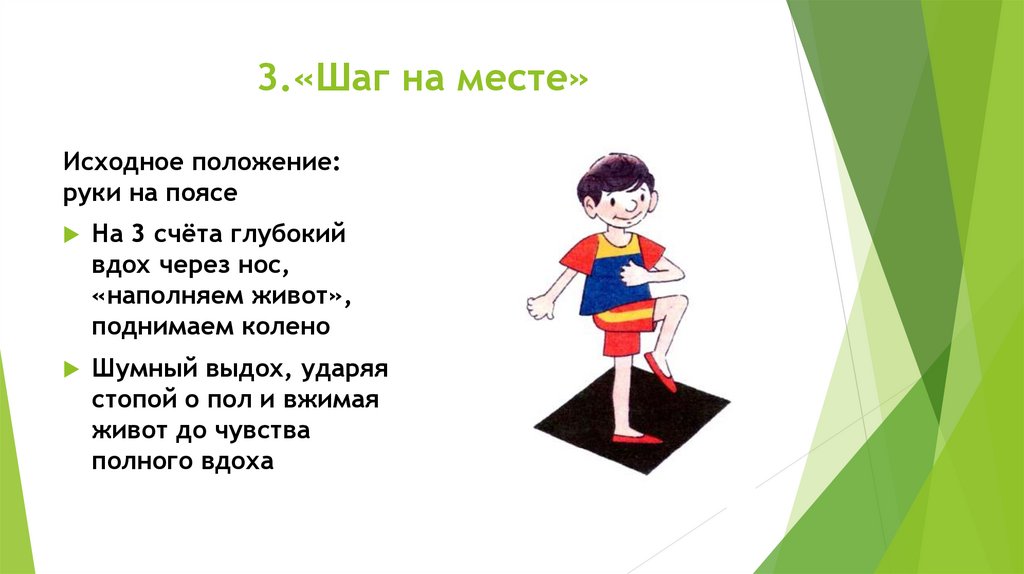 3.«Шаг на месте»

Исходное положение: руки на поясе

На 3 счёта глубокий вдох через нос, «наполняем живот», поднимаем колено

Шумный выдох, ударяя стопой о пол и вжимая живот до чувства полного вдоха